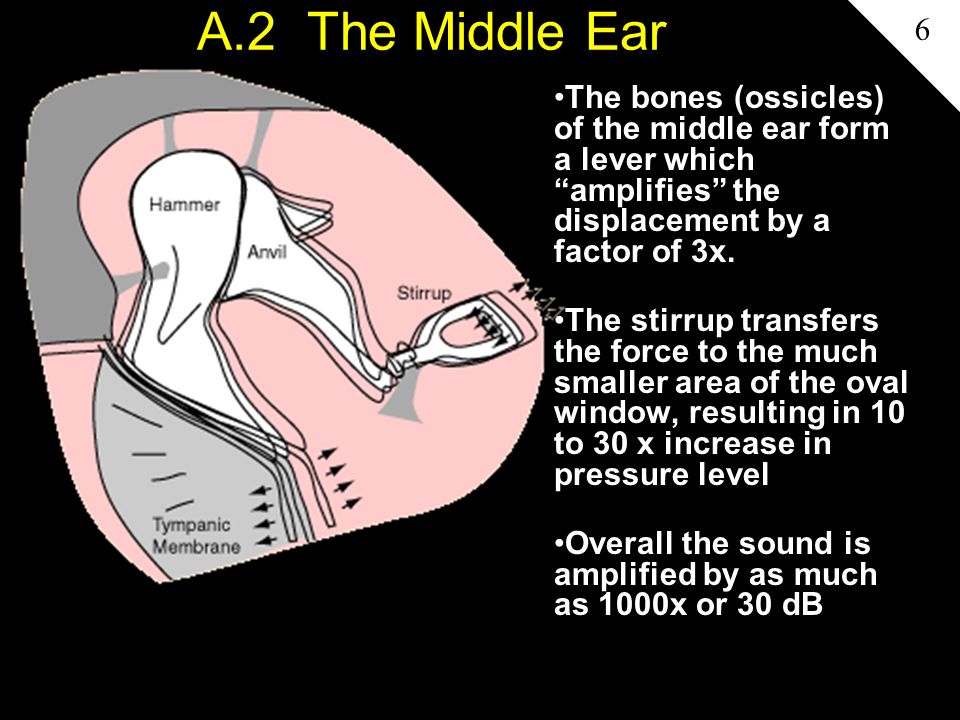 A.2 The Middle Ear

6

Hammer

Anvil

Stirrup

Tympanic Membrane

•The bones (ossicles) of the middle ear form a lever which “amplifies” the displacement by a factor of 3x.

•The stirrup transfers the force to the much smaller area of the oval window, resulting in 10 to 30 x increase in pressure level

•Overall the sound is amplified by as much as 1000x or 30 dB